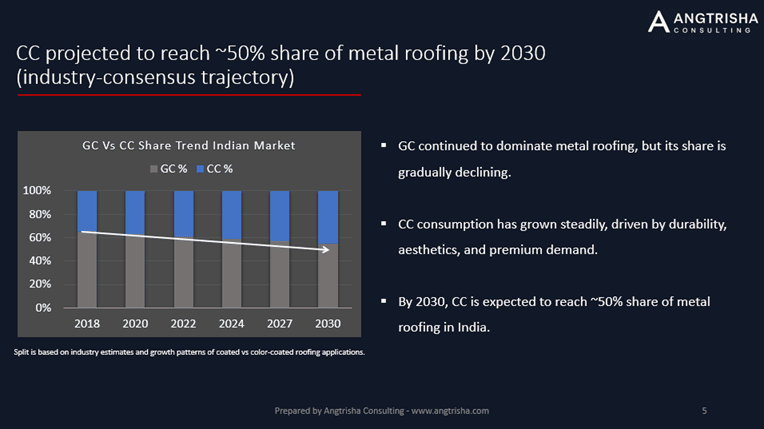 ANGTRISHA
CONSULTING

CC projected to reach ~50% share of metal roofing by 2030 (industry-consensus trajectory)

GC Vs CC Share Trend Indian Market

GC % CC %

100%
80%
60%
40%
20%
0%

2018 2020 2022 2024 2027 2030

Split is based on industry estimates and growth patterns of coated vs color-coated roofing applications.

▪ GC continued to dominate metal roofing, but its share is gradually declining.

▪ CC consumption has grown steadily, driven by durability, aesthetics, and premium demand.

▪ By 2030, CC is expected to reach ~50% share of metal roofing in India.

Prepared by Angtrisha Consulting - www.angtrisha.com

5